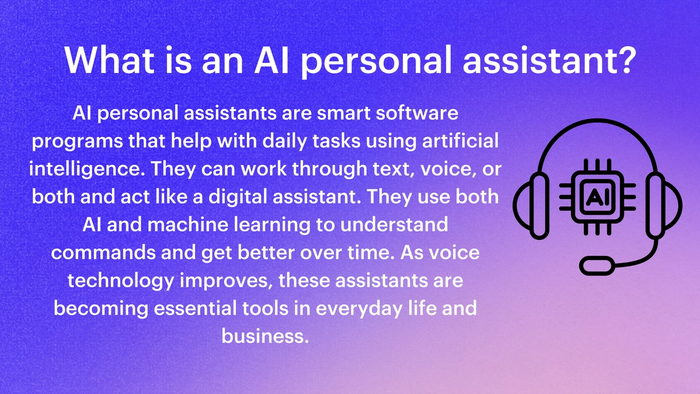 What is an AI personal assistant?

AI personal assistants are smart software programs that help with daily tasks using artificial intelligence. They can work through text, voice, or both and act like a digital assistant. They use both AI and machine learning to understand commands and get better over time. As voice technology improves, these assistants are becoming essential tools in everyday life and business.

AI